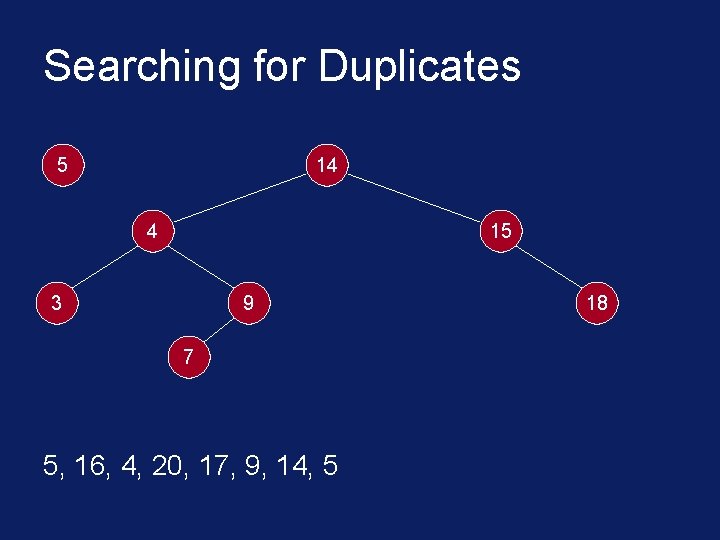 Searching for Duplicates

5

14

4

15

3

9

18

7

5, 16, 4, 20, 17, 9, 14, 5